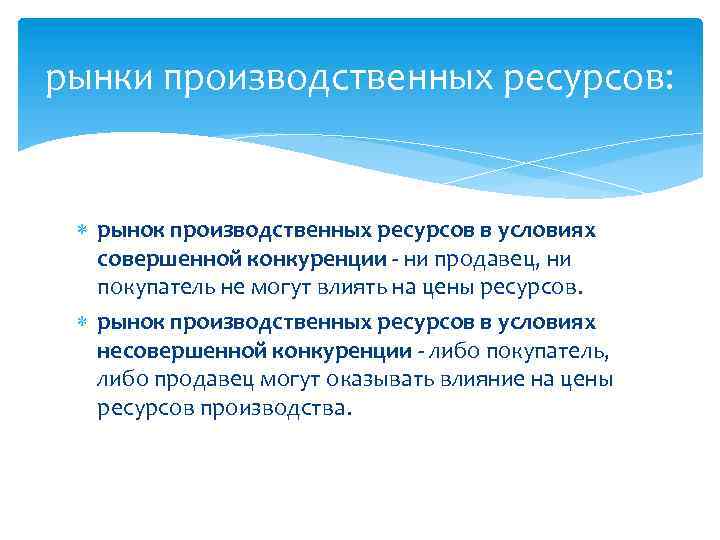 рынки производственных ресурсов:

* рынок производственных ресурсов в условиях совершенной конкуренции - ни продавец, ни покупатель не могут влиять на цены ресурсов.

* рынок производственных ресурсов в условиях несовершенной конкуренции - либо покупатель, либо продавец могут оказывать влияние на цены ресурсов производства.